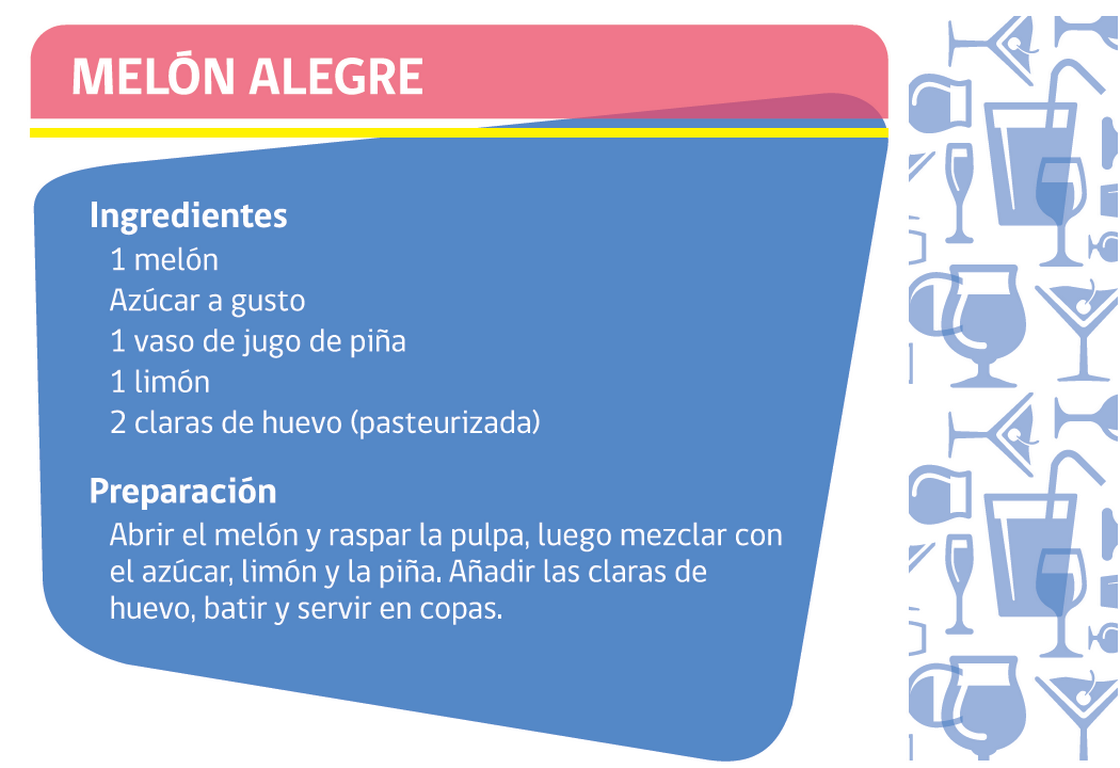 MELÓN ALEGRE

Ingredientes

1 melón
Azúcar a gusto
1 vaso de jugo de piña
1 limón
2 claras de huevo (pasteurizada)

Preparación

Abrir el melón y raspar la pulpa, luego mezclar con el azúcar, limón y la piña. Añadir las claras de huevo, batir y servir en copas.